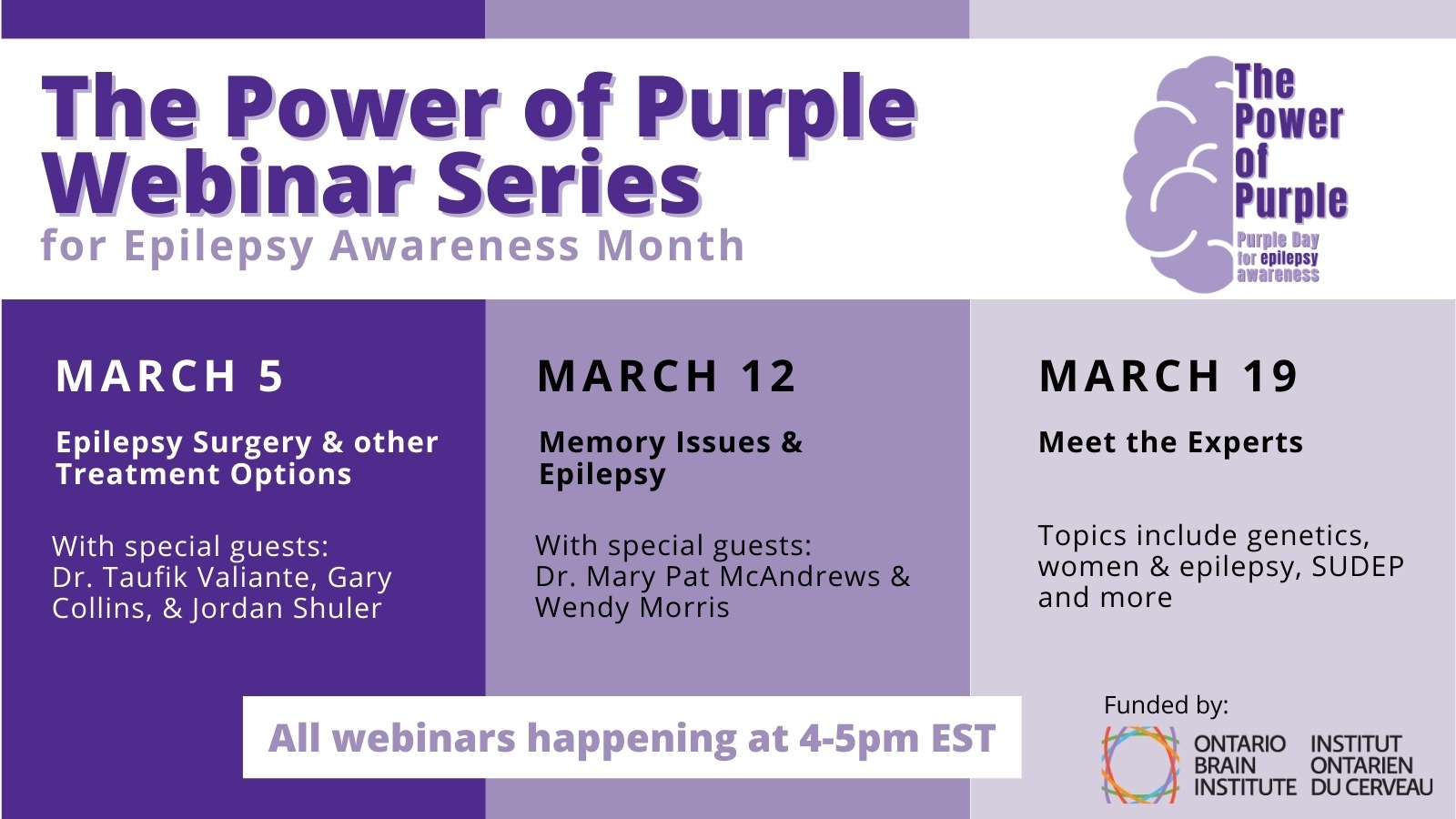 The Power of Purple Webinar Series
for Epilepsy Awareness Month

The Power of Purple
Purple Day for epilepsy awareness

MARCH 5
Epilepsy Surgery & other Treatment Options
With special guests: Dr. Taufik Valiante, Gary Collins, & Jordan Shuler

MARCH 12
Memory Issues & Epilepsy
With special guests: Dr. Mary Pat McAndrews & Wendy Morris

MARCH 19
Meet the Experts
Topics include genetics, women & epilepsy, SUDEP and more

All webinars happening at 4-5pm EST

Funded by:
ONTARIO BRAIN INSTITUTE
INSTITUT ONTARIEN DU CERVEAU